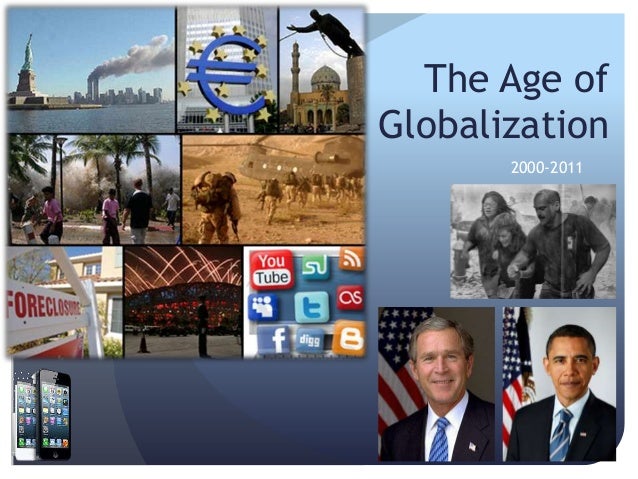 The Age of Globalization

2000-2011

FORECLOSURE

You Tube

digg